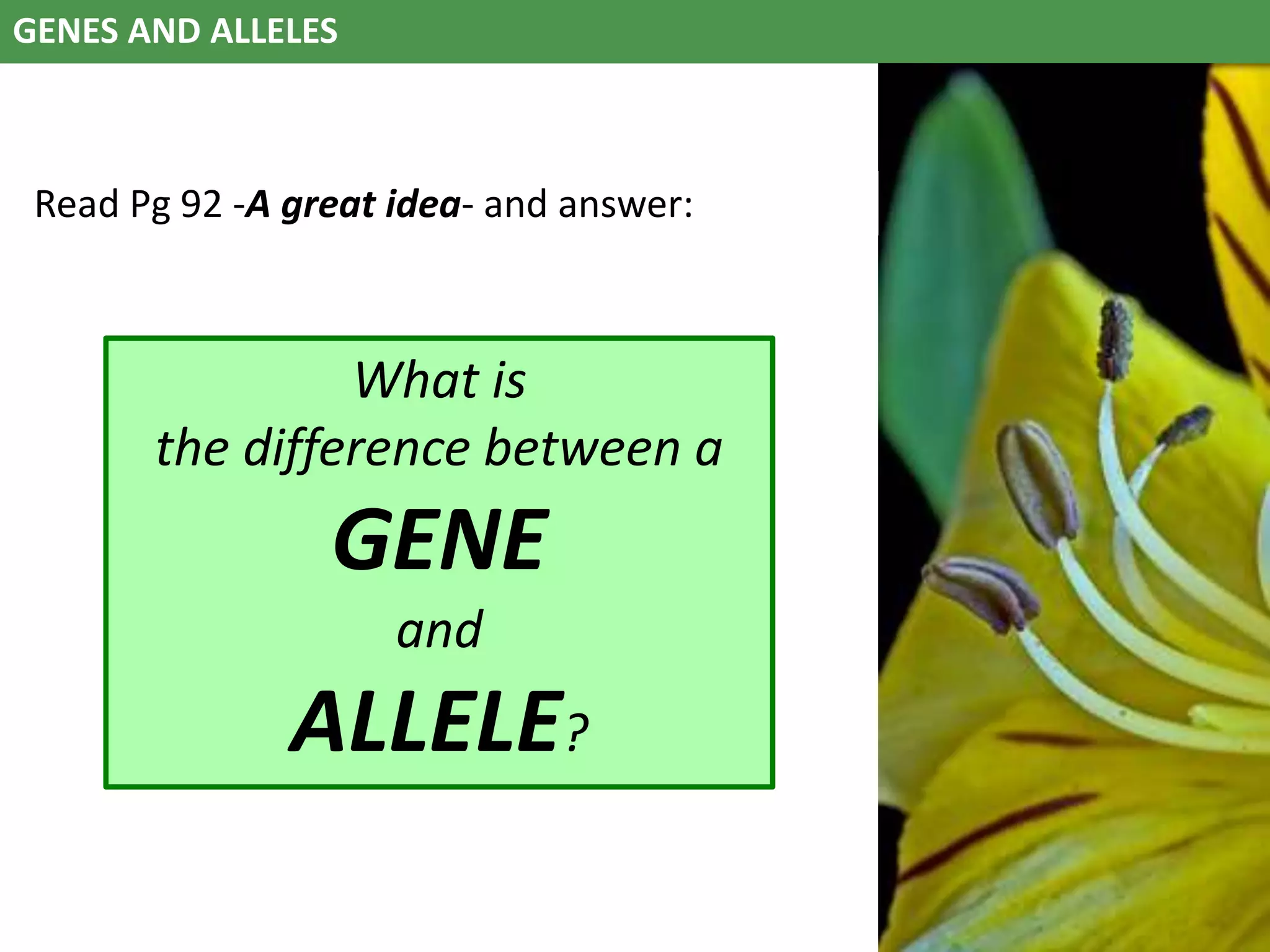 GENES AND ALLELES

Read Pg 92 -A great idea- and answer:

What is
the difference between a
GENE
and
ALLELE?